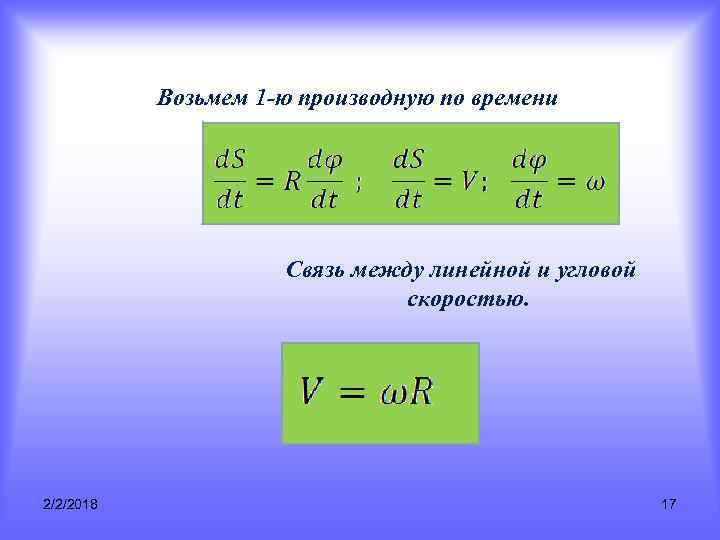 Возьмем 1-ю производную по времени

$\frac{dS}{dt} = R\frac{d\varphi}{dt}$ ; $\frac{dS}{dt} = V$; $\frac{d\varphi}{dt} = \omega$

Связь между линейной и угловой скоростью.

$V = \omega R$

2/2/2018

17